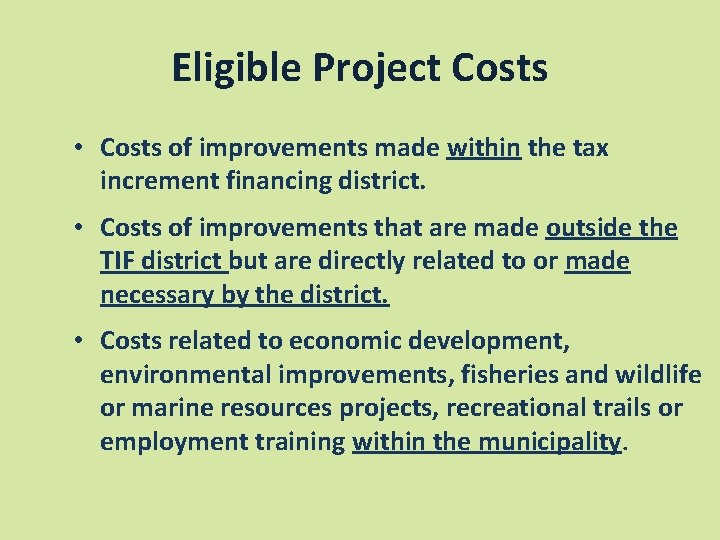 Eligible Project Costs

• Costs of improvements made within the tax increment financing district.

• Costs of improvements that are made outside the TIF district but are directly related to or made necessary by the district.

• Costs related to economic development, environmental improvements, fisheries and wildlife or marine resources projects, recreational trails or employment training within the municipality.